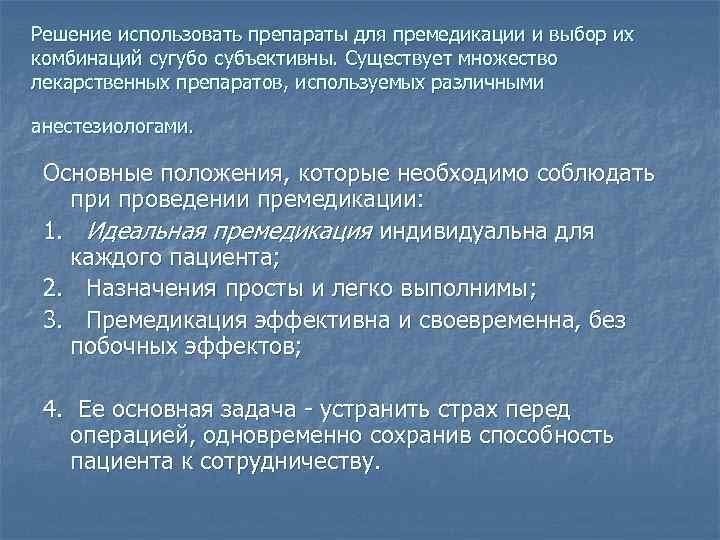 Решение использовать препараты для премедикации и выбор их комбинаций сугубо субъективны. Существует множество лекарственных препаратов, используемых различными

анестезиологами.

Основные положения, которые необходимо соблюдать при проведении премедикации:

1. Идеальная премедикация индивидуальна для каждого пациента;

2. Назначения просты и легко выполнимы;

3. Премедикация эффективна и своевременна, без побочных эффектов;

4. Ее основная задача - устранить страх перед операцией, одновременно сохранив способность пациента к сотрудничеству.